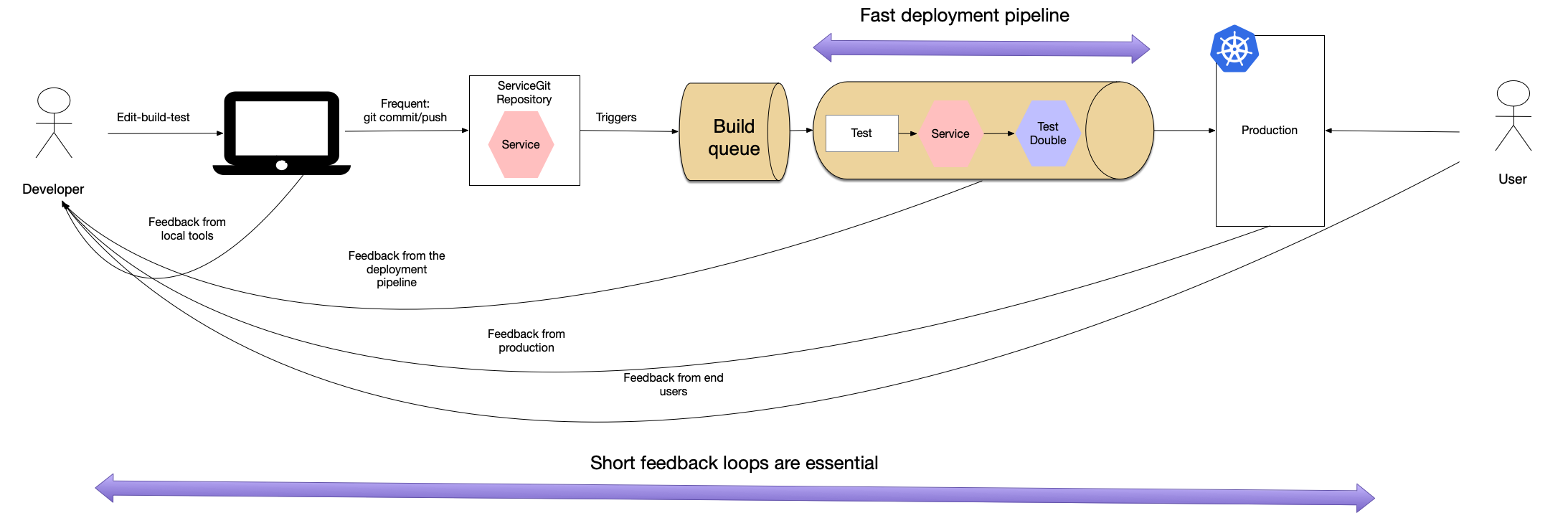 Fast deployment pipeline

Developer

Edit-build-test

Frequent: git commit/push

ServiceGit Repository

Service

Triggers

Build queue

Test

Service

Test Double

Production

User

Feedback from local tools

Feedback from the deployment pipeline

Feedback from production

Feedback from end users

Short feedback loops are essential